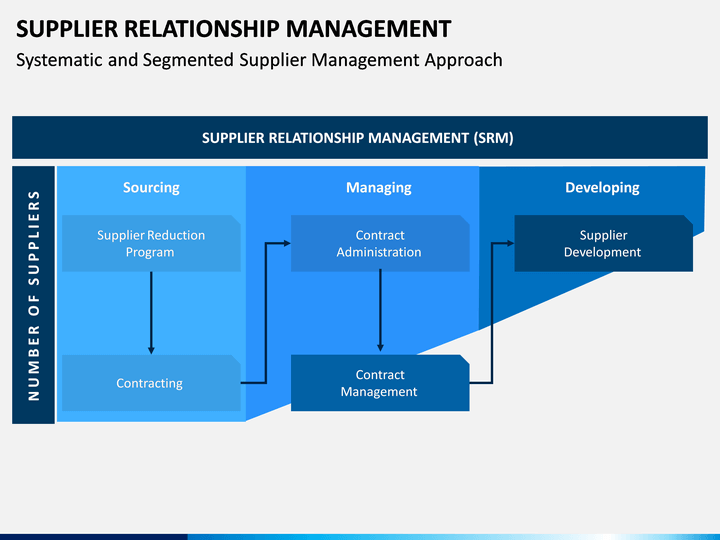 SUPPLIER RELATIONSHIP MANAGEMENT
Systematic and Segmented Supplier Management Approach

SUPPLIER RELATIONSHIP MANAGEMENT (SRM)

NUMBER OF SUPPLIERS

Sourcing

Supplier Reduction Program

Contracting

Managing

Contract Administration

Contract Management

Developing

Supplier Development